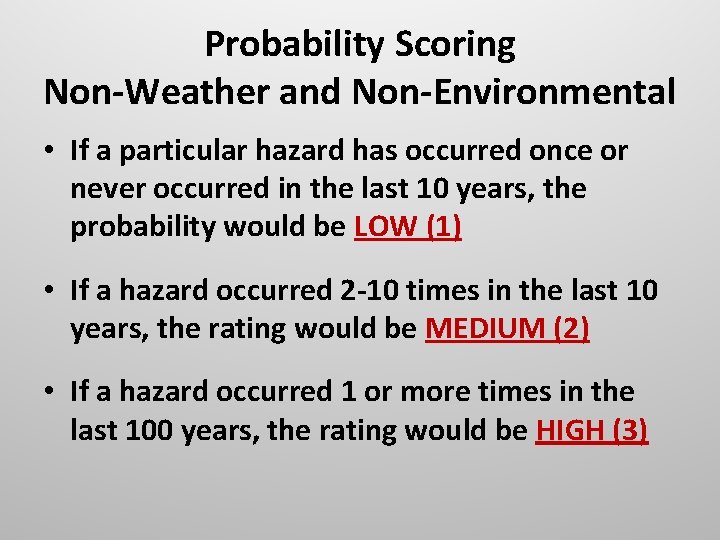 Probability Scoring
Non-Weather and Non-Environmental

• If a particular hazard has occurred once or never occurred in the last 10 years, the probability would be LOW (1)

• If a hazard occurred 2-10 times in the last 10 years, the rating would be MEDIUM (2)

• If a hazard occurred 1 or more times in the last 100 years, the rating would be HIGH (3)